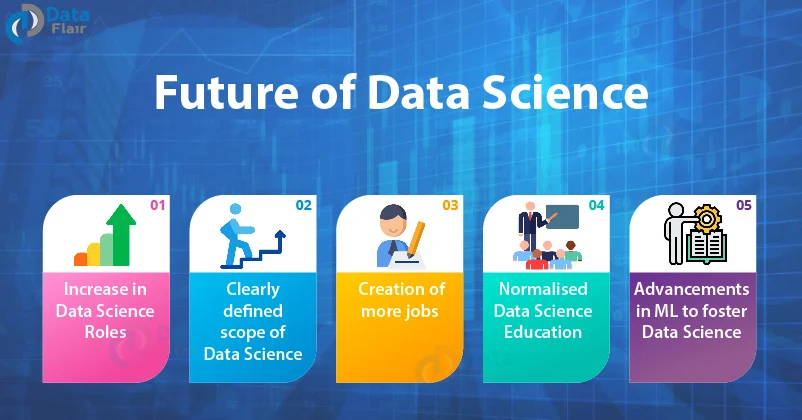 Data Flair

Future of Data Science

01
Increase in Data Science Roles

02
Clearly defined scope of Data Science

03
Creation of more jobs

04
Normalised Data Science Education

05
Advancements in ML to foster Data Science